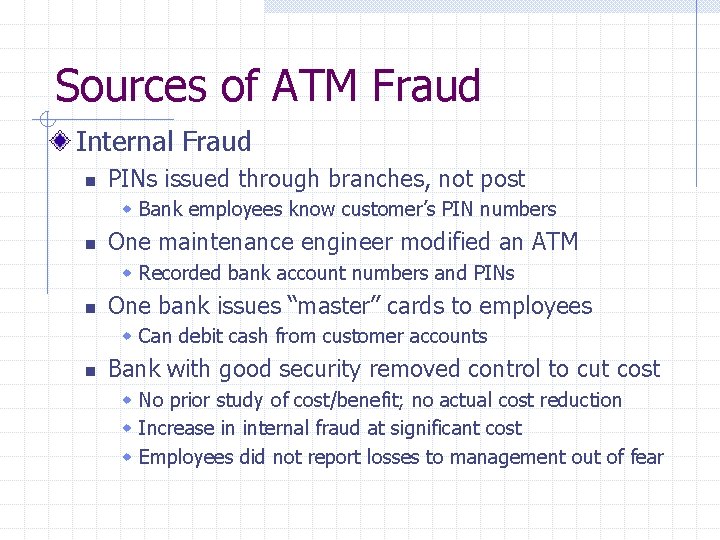 Sources of ATM Fraud

Internal Fraud

PINs issued through branches, not post

Bank employees know customer's PIN numbers

One maintenance engineer modified an ATM

Recorded bank account numbers and PINs

One bank issues "master" cards to employees

Can debit cash from customer accounts

Bank with good security removed control to cut cost

No prior study of cost/benefit; no actual cost reduction

Increase in internal fraud at significant cost

Employees did not report losses to management out of fear